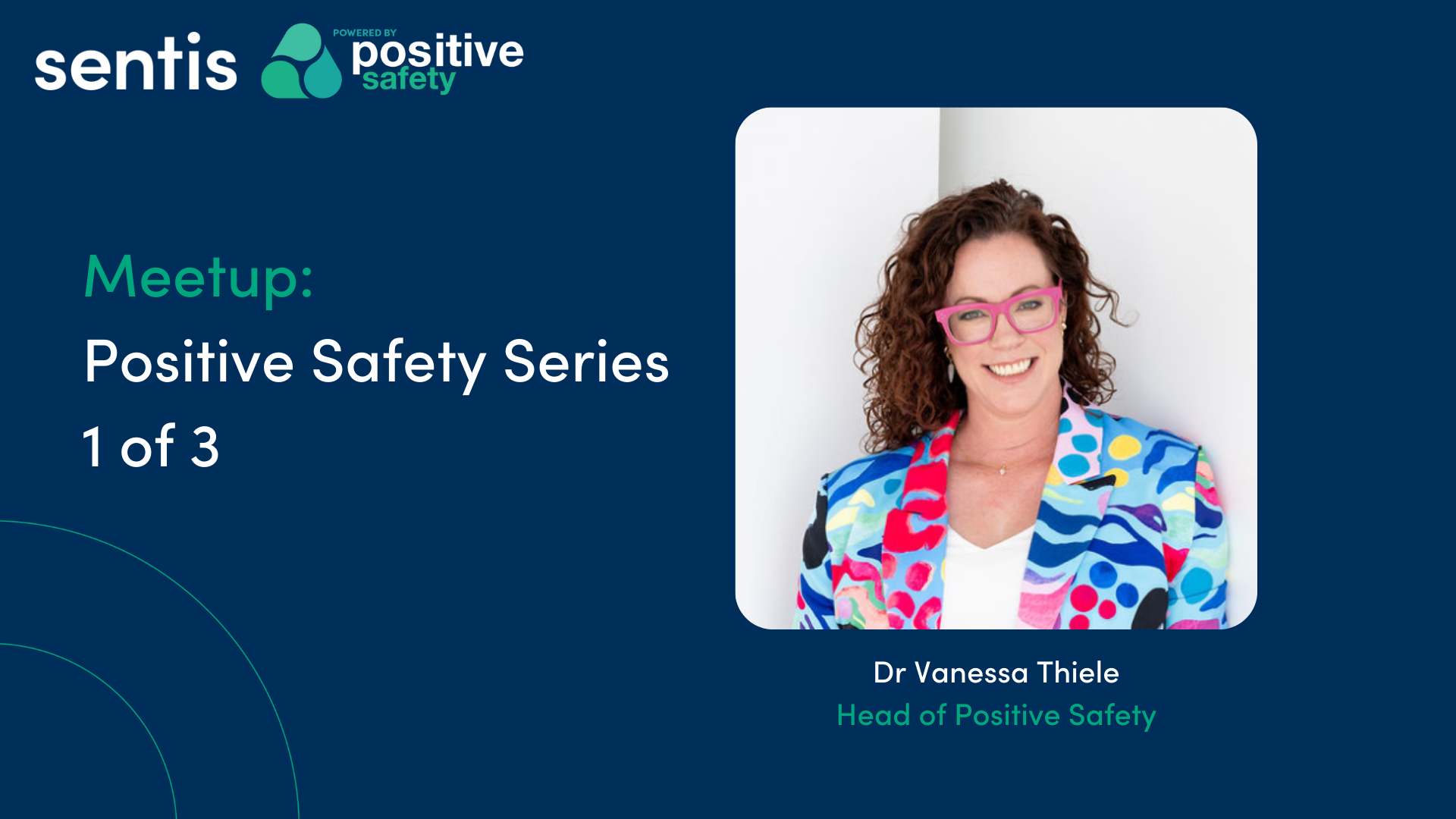 sentis POWERED BY positive safety

Meetup:

Positive Safety Series

1 of 3

Dr Vanessa Thiele

Head of Positive Safety